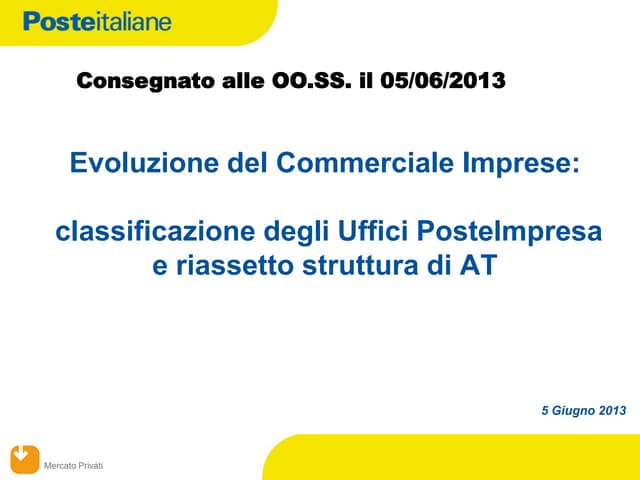 Posteitaliane

Consegnato alle OO.SS. il 05/06/2013

Evoluzione del Commerciale Imprese:

classificazione degli Uffici PosteImpresa e riassetto struttura di AT

5 Giugno 2013

Mercato Privati